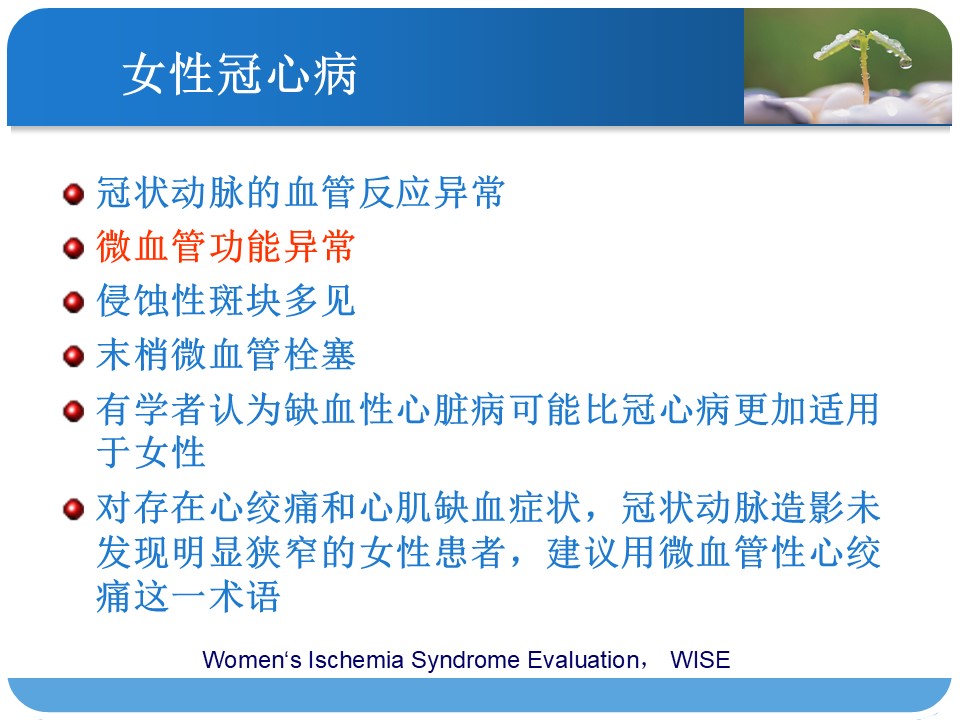 女性冠心病

冠状动脉的血管反应异常

微血管功能异常

侵蚀性斑块多见

末梢微血管栓塞

有学者认为缺血性心脏病可能比冠心病更加适用于女性

对存在心绞痛和心肌缺血症状，冠状动脉造影未发现明显狭窄的女性患者，建议用微血管性心绞痛这一术语

Women‘s Ischemia Syndrome Evaluation， WISE